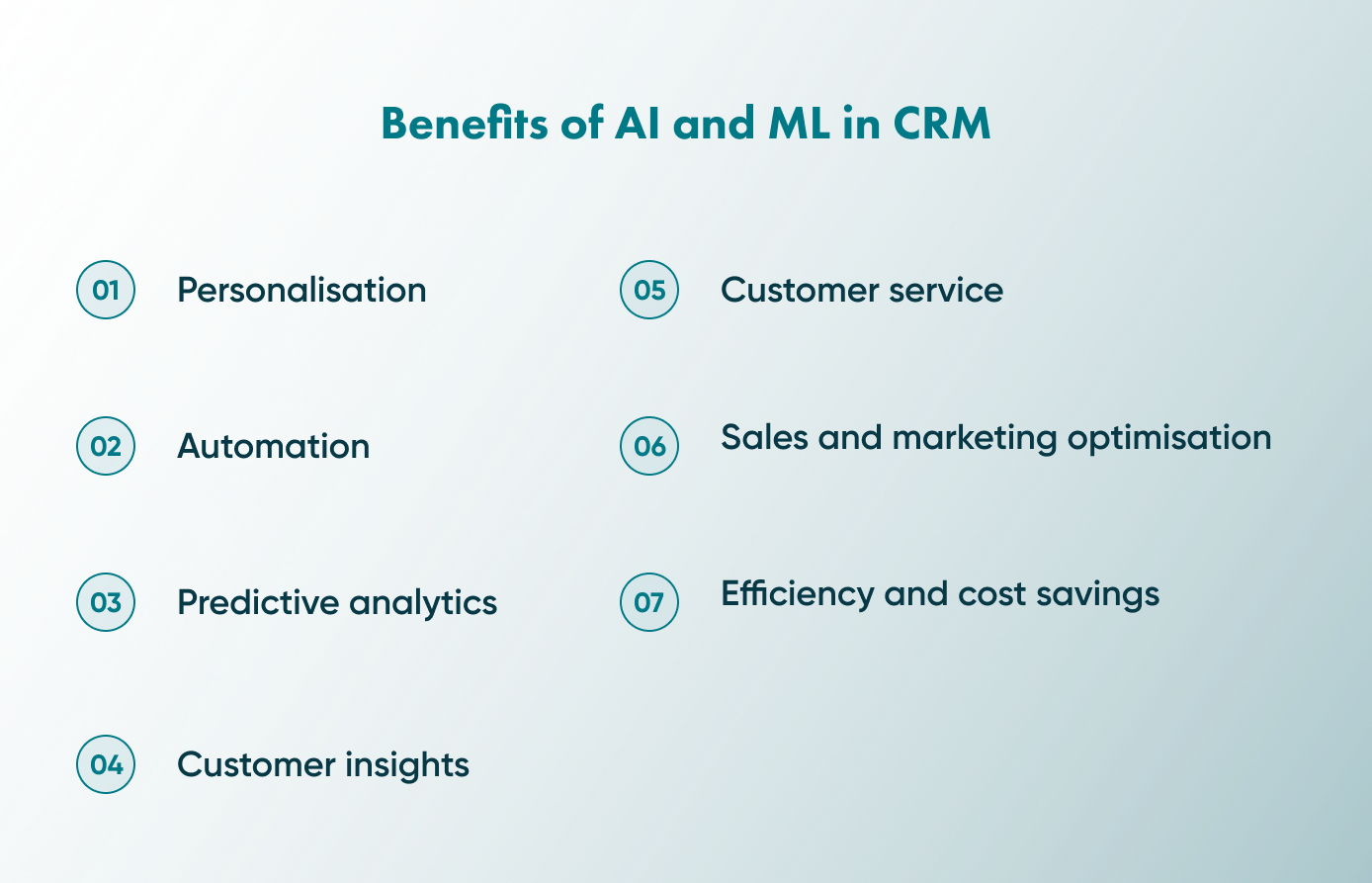 Benefits of AI and ML in CRM

01 Personalisation

02 Automation

03 Predictive analytics

04 Customer insights

05 Customer service

06 Sales and marketing optimisation

07 Efficiency and cost savings